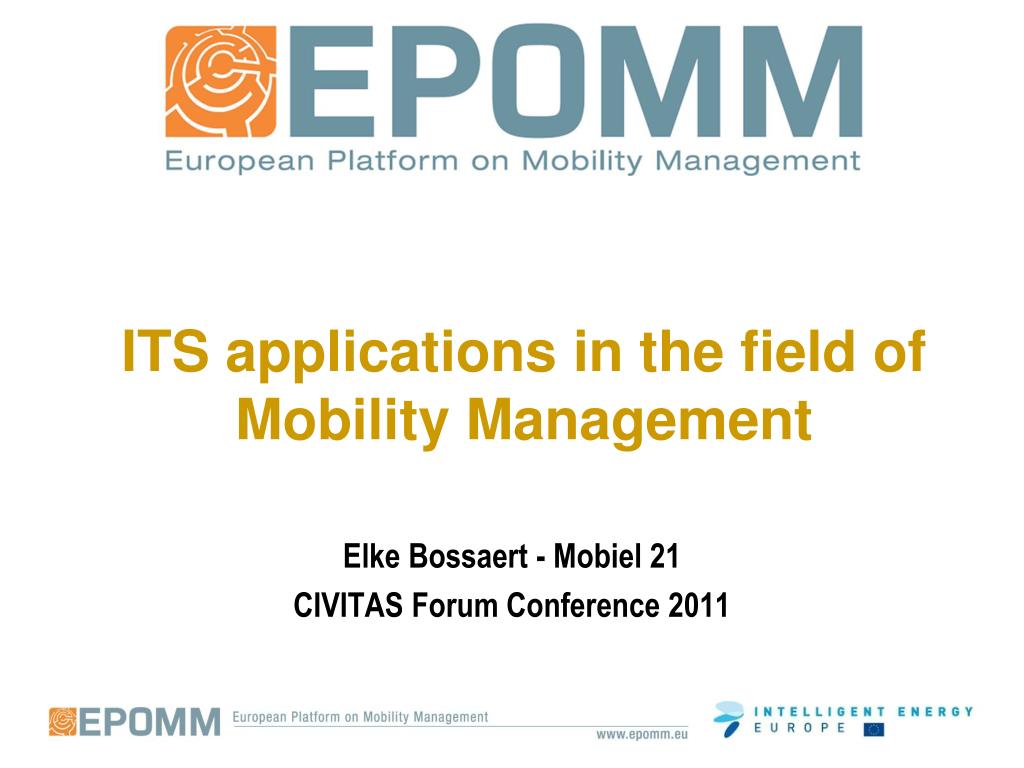 EPOMM
European Platform on Mobility Management

ITS applications in the field of Mobility Management

Elke Bossaert - Mobiel 21
CIVITAS Forum Conference 2011

EPOMM European Platform on Mobility Management
www.epomm.eu

INTELLIGENT ENERGY EUROPE